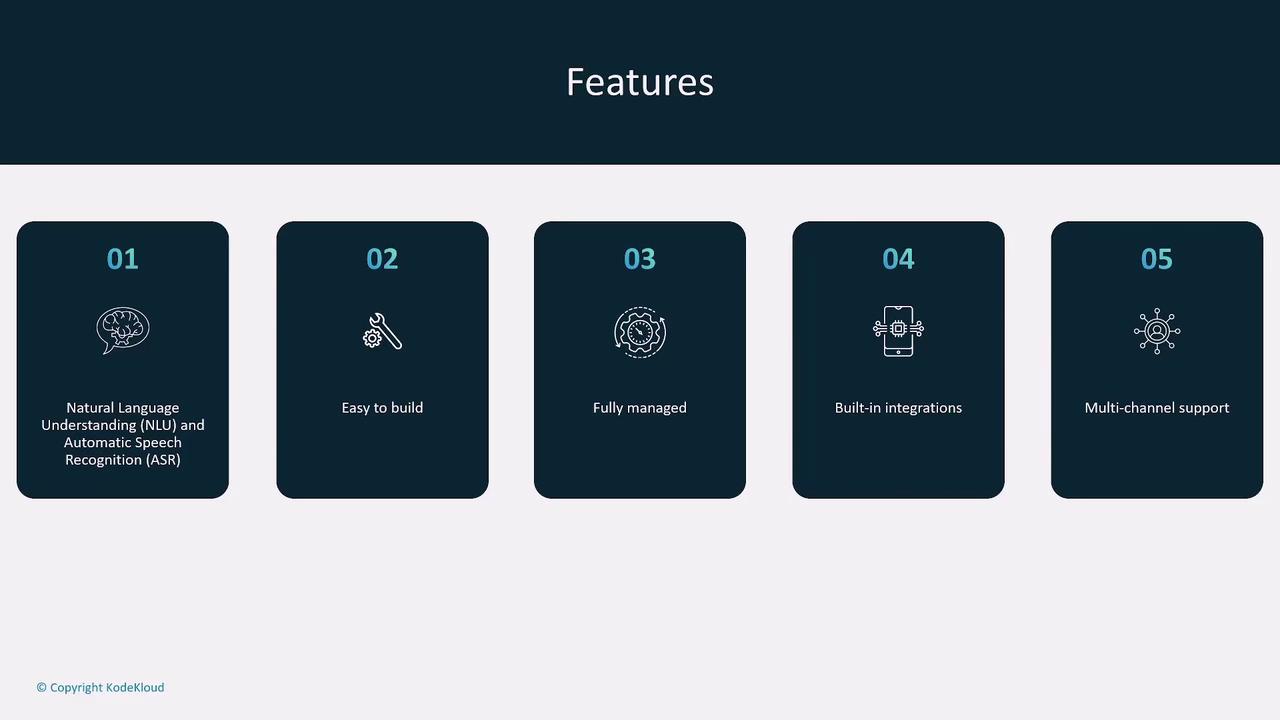 Features

01

Natural Language Understanding (NLU) and Automatic Speech Recognition (ASR)

02

Easy to build

03

Fully managed

04

Built-in integrations

05

Multi-channel support

© Copyright KodeKloud